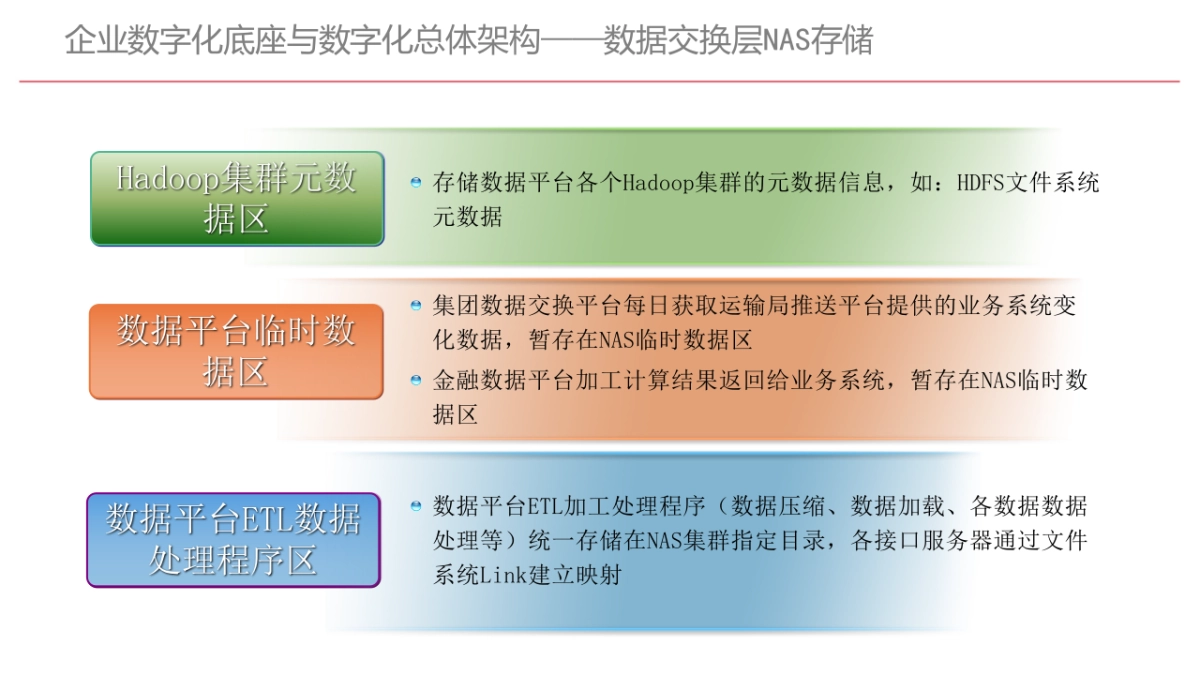 企业数字化底座与数字化总体架构——数据交换层NAS存储

Hadoop集群元数据区

存储数据平台各个Hadoop集群的元数据信息，如：HDFS文件系统元数据

数据平台临时数据区

集团数据交换平台每日获取运输局推送平台提供的业务系统变化数据，暂存在NAS临时数据区

金融数据平台加工计算结果返回给业务系统，暂存在NAS临时数据区

数据平台ETL数据处理程序区

数据平台ETL加工处理程序（数据压缩、数据加载、各数据数据处理等）统一存储在NAS集群指定目录，各接口服务器通过文件系统Link建立映射